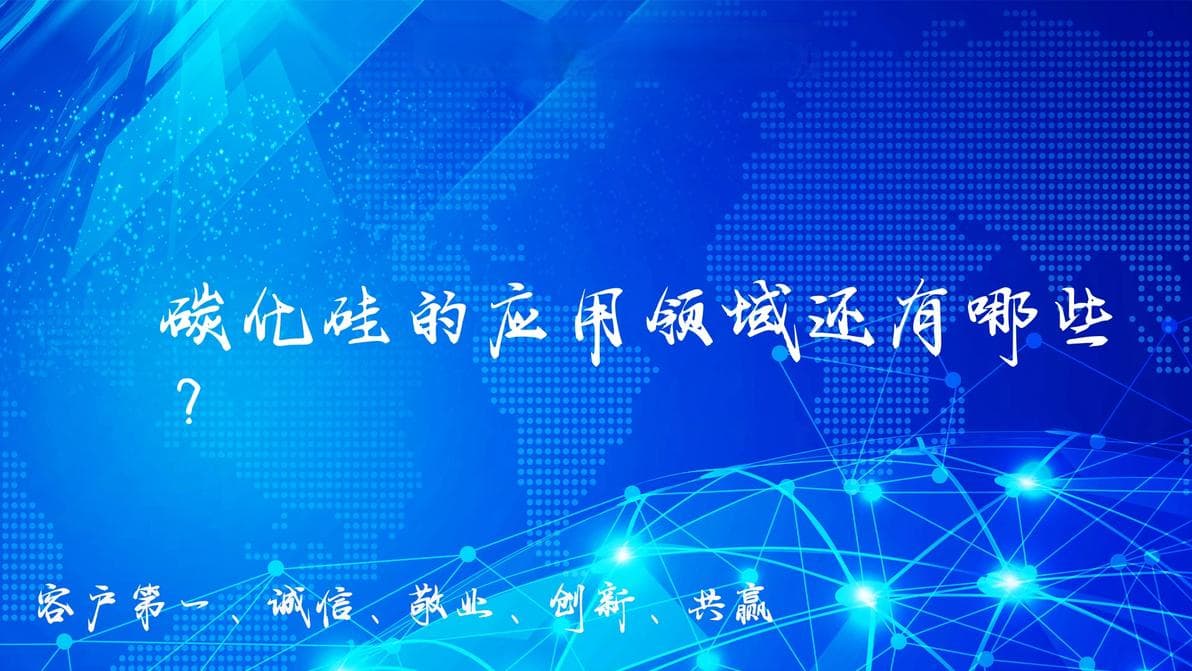 碳化硅的应用领域还有哪些？

客户第一、诚信、敬业、创新、共赢